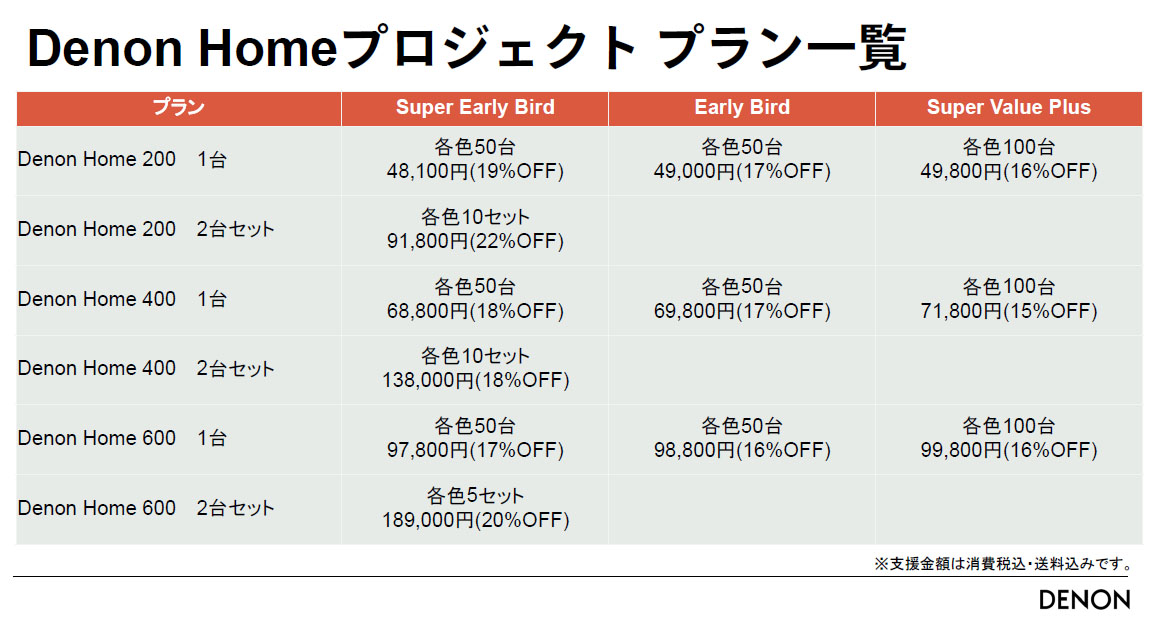 Denon Homeプロジェクト プラン一覧

| プラン | Super Early Bird | Early Bird | Super Value Plus |
|---|---|---|---|
| Denon Home 200　1台 | 各色50台 48,100円(19%OFF) | 各色50台 49,000円(17%OFF) | 各色100台 49,800円(16%OFF) |
| Denon Home 200　2台セット | 各色10セット 91,800円(22%OFF) | | |
| Denon Home 400　1台 | 各色50台 68,800円(18%OFF) | 各色50台 69,800円(17%OFF) | 各色100台 71,800円(15%OFF) |
| Denon Home 400　2台セット | 各色10セット 138,000円(18%OFF) | | |
| Denon Home 600　1台 | 各色50台 97,800円(17%OFF) | 各色50台 98,800円(16%OFF) | 各色100台 99,800円(16%OFF) |
| Denon Home 600　2台セット | 各色5セット 189,000円(20%OFF) | | |

※支援金額は消費税込・送料込みです。

DENON